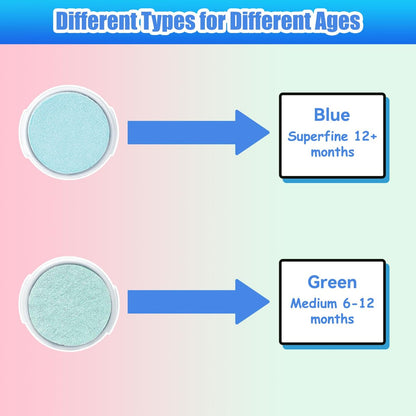 Different Types for Different Ages

Blue
Superfine 12+ months

Green
Medium 6-12 months